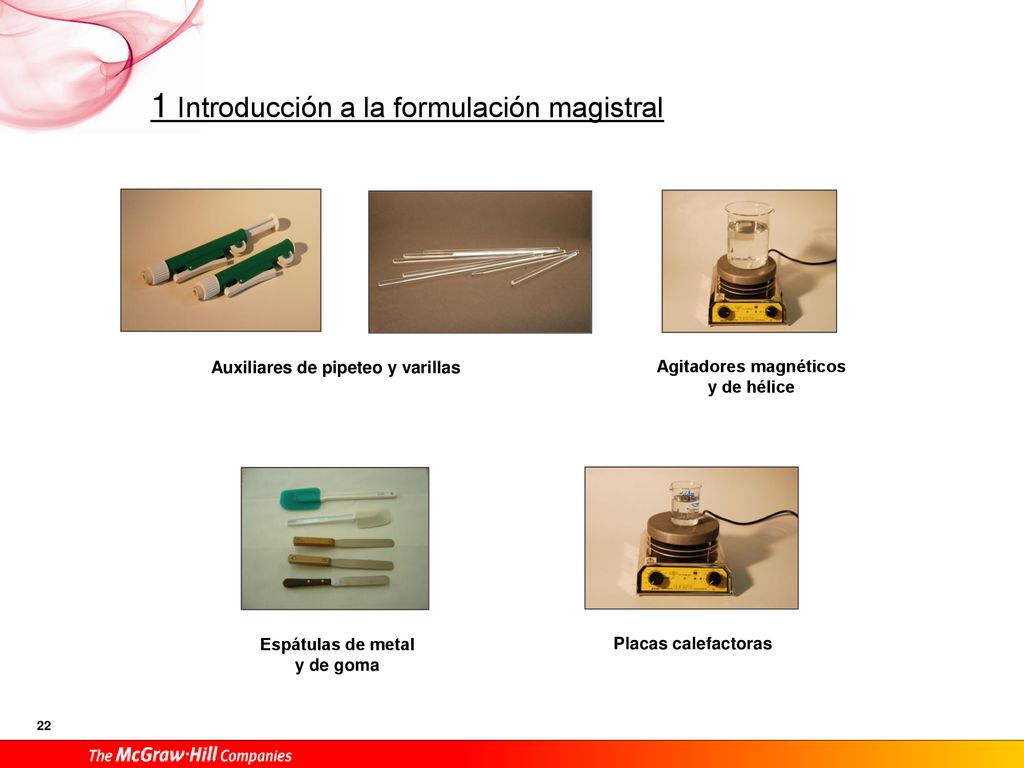 1 Introducción a la formulación magistral

Auxiliares de pipeteo y varillas

Agitadores magnéticos y de hélice

Espátulas de metal y de goma

Placas calefactoras

22

The McGraw·Hill Companies